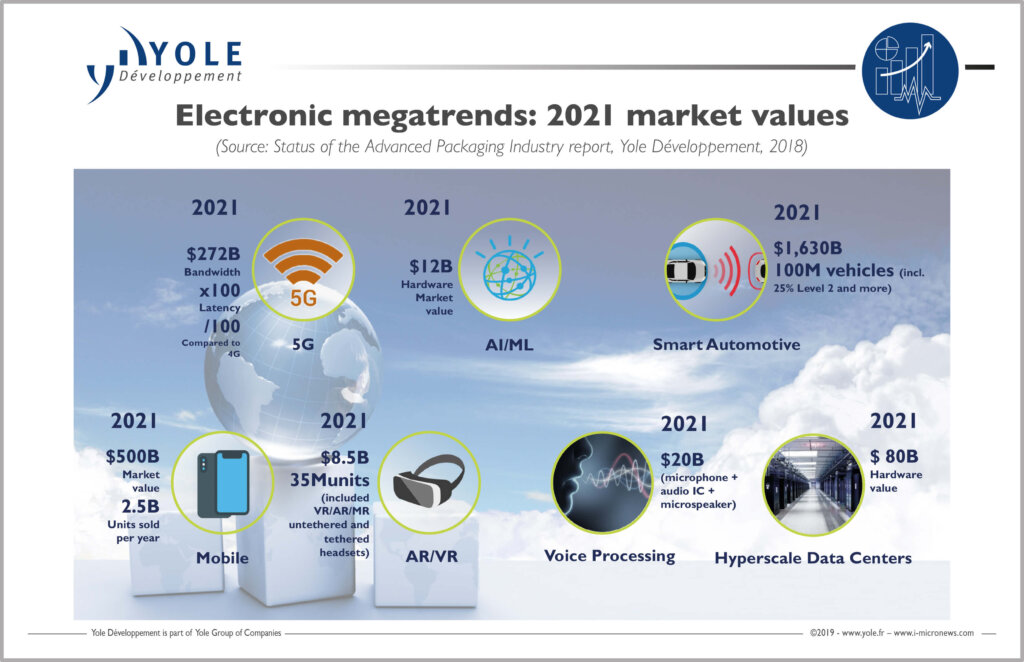 YOLE Développement

Electronic megatrends: 2021 market values

(Source: Status of the Advanced Packaging Industry report, Yole Développement, 2018)

2021

$272B
Bandwidth
x100
Latency
/100
Compared to 4G

5G

5G

2021

$12B
Hardware Market value

AI/ML

2021

$1,630B
100M vehicles (incl. 25% Level 2 and more)

Smart Automotive

2021

$500B
Market value
2.5B
Units sold per year

Mobile

2021

$8.5B
35Munits
(included VR/AR/MR untethered and tethered headsets)

AR/VR

2021

$20B
(microphone + audio IC + microspeaker)

Voice Processing

2021

$ 80B
Hardware value

Hyperscale Data Centers

Yole Développement is part of Yole Group of Companies

©2019 - www.yole.fr – www.i-micronews.com